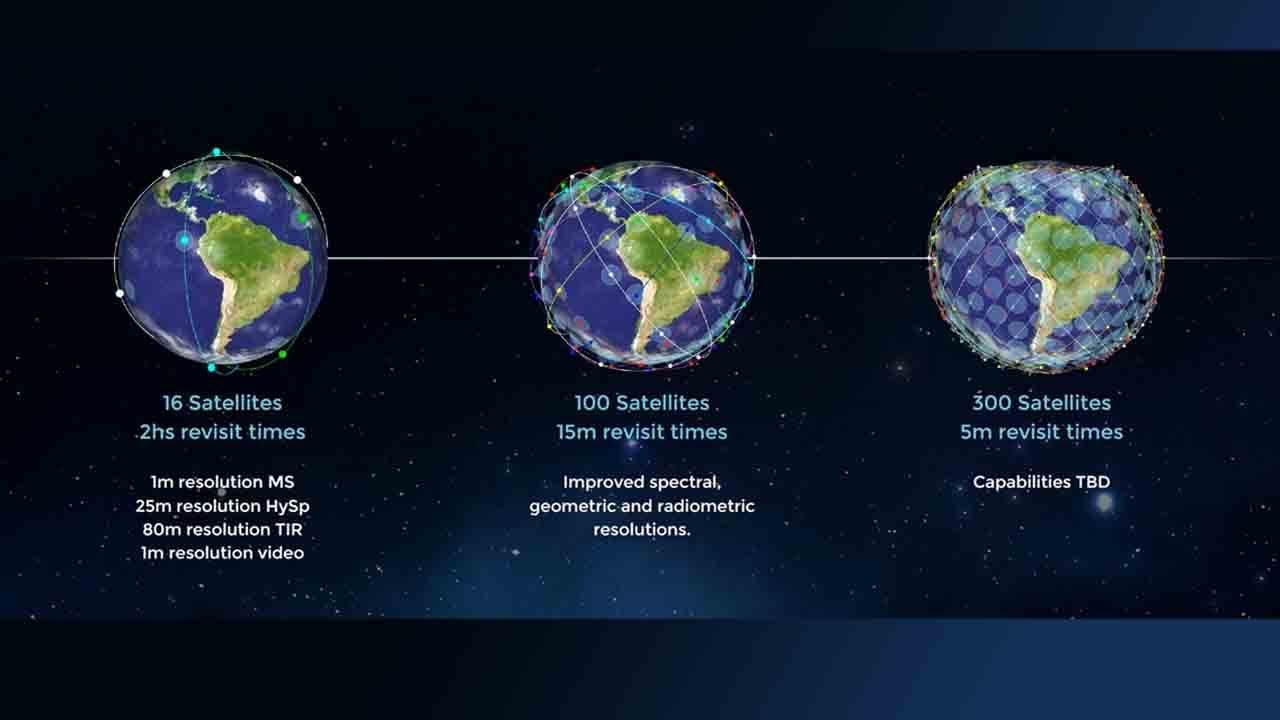 16 Satellites
2hs revisit times

1m resolution MS
25m resolution HySp
80m resolution TIR
1m resolution video

100 Satellites
15m revisit times

Improved spectral, geometric and radiometric resolutions.

300 Satellites
5m revisit times

Capabilities TBD